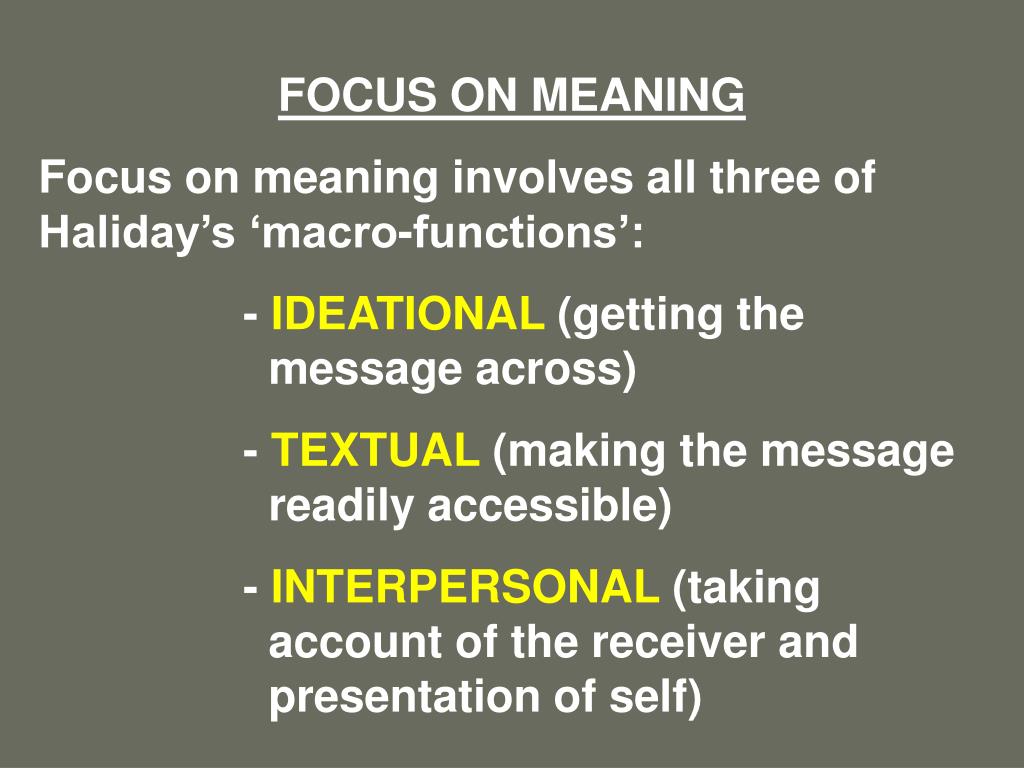 FOCUS ON MEANING

Focus on meaning involves all three of Haliday’s ‘macro-functions’:

- IDEATIONAL (getting the message across)

- TEXTUAL (making the message readily accessible)

- INTERPERSONAL (taking account of the receiver and presentation of self)